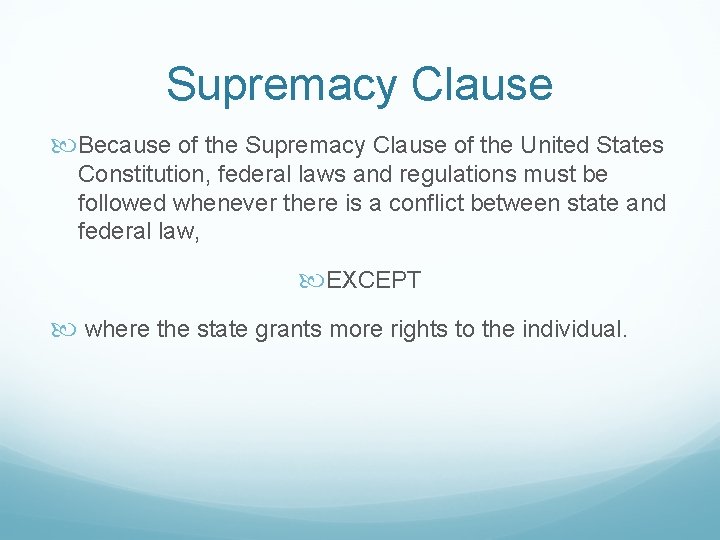 Supremacy Clause

Because of the Supremacy Clause of the United States Constitution, federal laws and regulations must be followed whenever there is a conflict between state and federal law,

EXCEPT

where the state grants more rights to the individual.